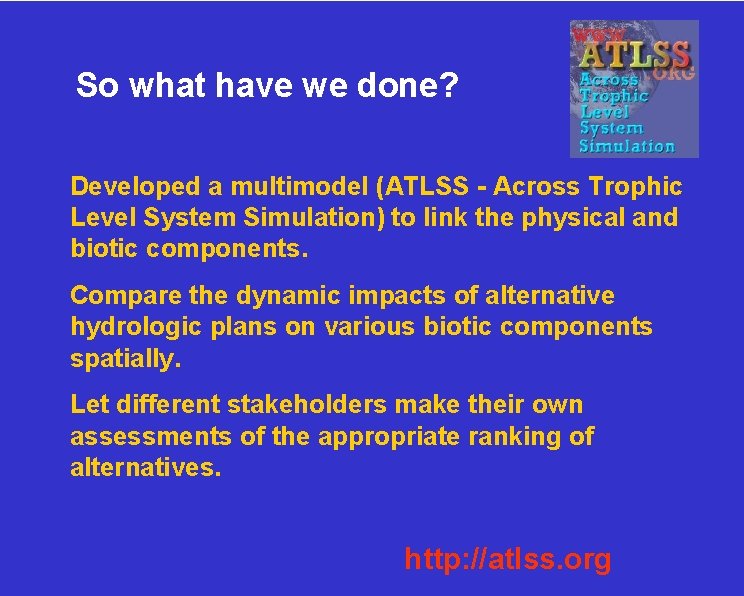 So what have we done?

WWW ATLSS .ORG Across Trophic Level System Simulation

Developed a multimodel (ATLSS - Across Trophic Level System Simulation) to link the physical and biotic components.

Compare the dynamic impacts of alternative hydrologic plans on various biotic components spatially.

Let different stakeholders make their own assessments of the appropriate ranking of alternatives.

http://atlss.org